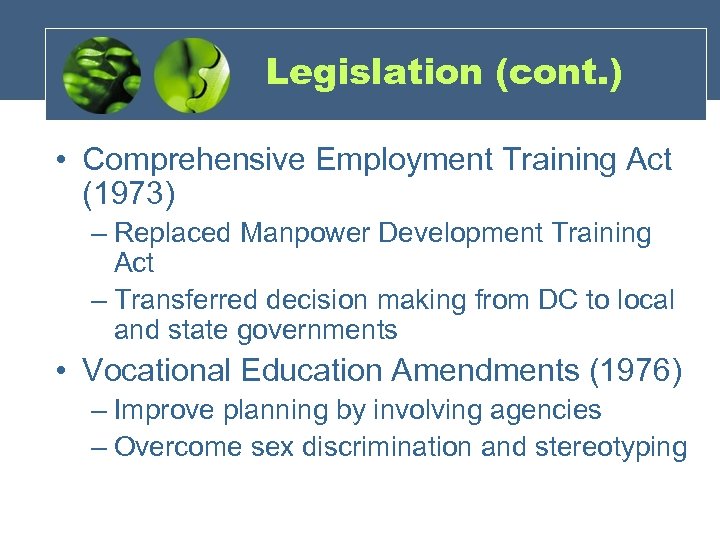 Legislation (cont.)

• Comprehensive Employment Training Act (1973)
– Replaced Manpower Development Training Act
– Transferred decision making from DC to local and state governments

• Vocational Education Amendments (1976)
– Improve planning by involving agencies
– Overcome sex discrimination and stereotyping